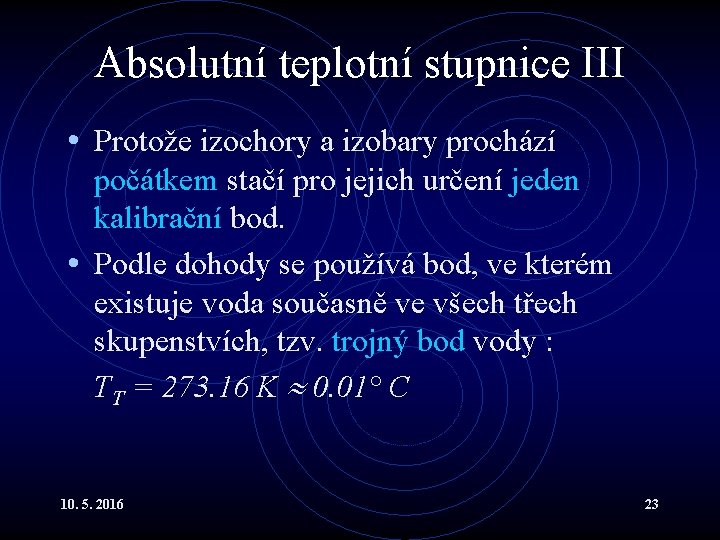 Absolutní teplotní stupnice III

• Protože izochory a izobary prochází počátkem stačí pro jejich určení jeden kalibrační bod.

• Podle dohody se používá bod, ve kterém existuje voda současně ve všech třech skupenstvích, tzv. trojný bod vody :

$T_T = 273.16\ K \approx 0.01°\ C$

10. 5. 2016

23